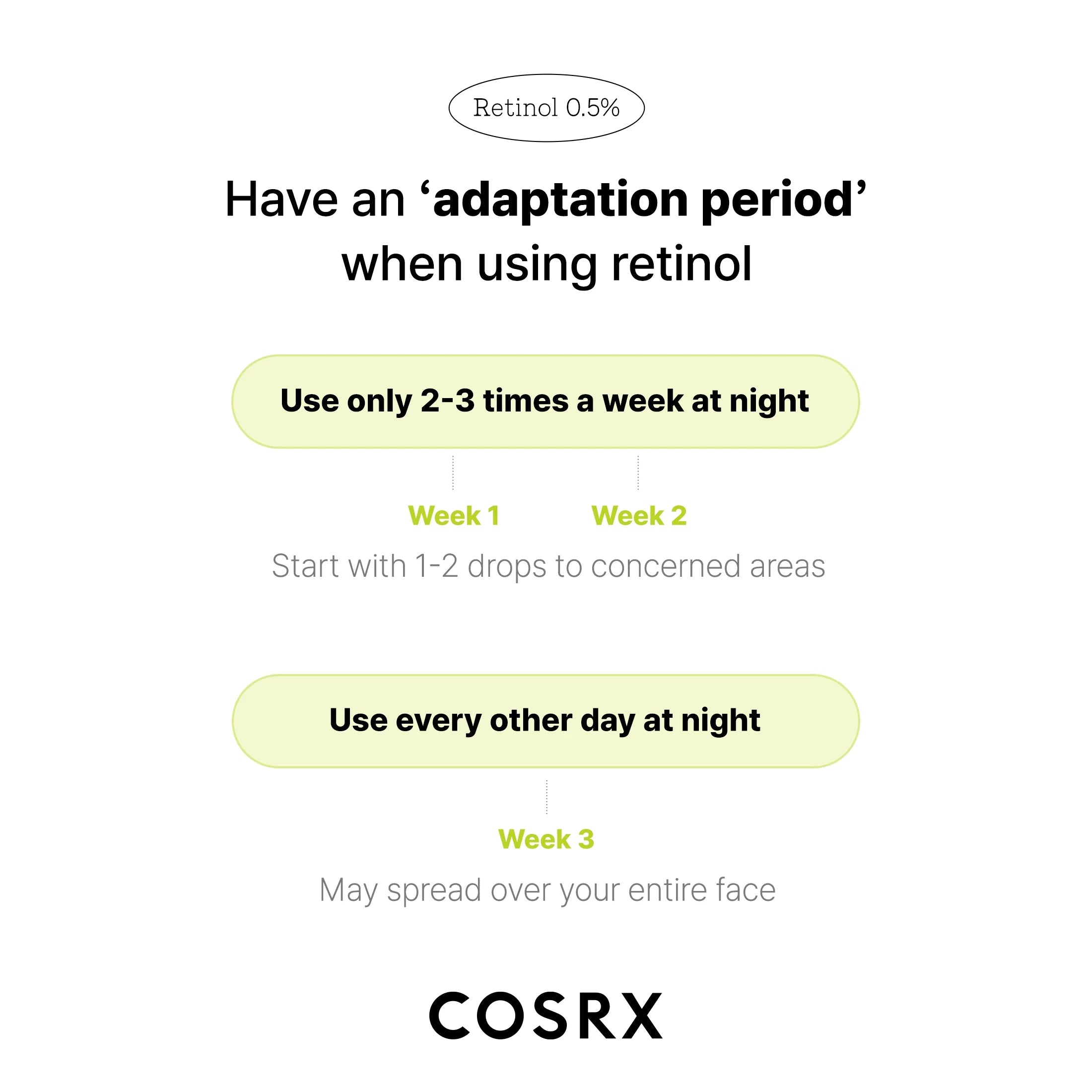 Retinol 0.5%

Have an ‘adaptation period’ when using retinol

Use only 2-3 times a week at night

Week 1

Week 2

Start with 1-2 drops to concerned areas

Use every other day at night

Week 3

May spread over your entire face

COSRX